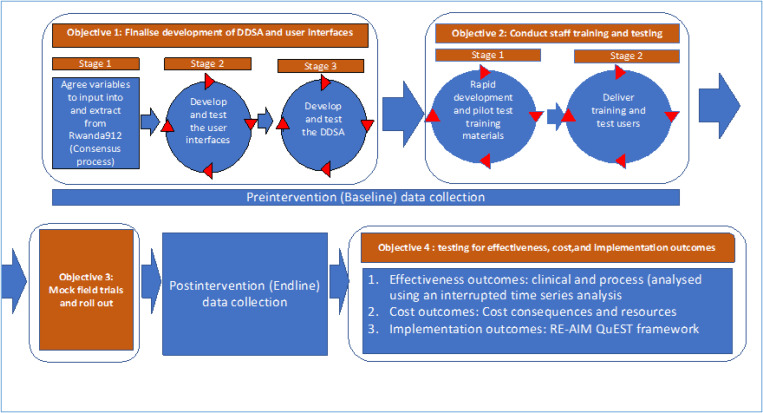 Objective 1: Finalise development of DDSA and user interfaces

Stage 1

Agree variables to input into and extract from Rwanda912 (Consensus process)

Stage 2

Develop and test the user interfaces

Stage 3

Develop and test the DDSA

Objective 2: Conduct staff training and testing

Stage 1

Rapid development and pilot test training materials

Stage 2

Deliver training and test users

Preintervention (Baseline) data collection

Objective 3: Mock field trials and roll out

Postintervention (Endline) data collection

Objective 4 : testing for effectiveness, cost,and implementation outcomes

1. Effectiveness outcomes: clinical and process (analysed using an interrupted time series analysis
2. Cost outcomes: Cost consequences and resources
3. Implementation outcomes: RE-AIM QuEST framework